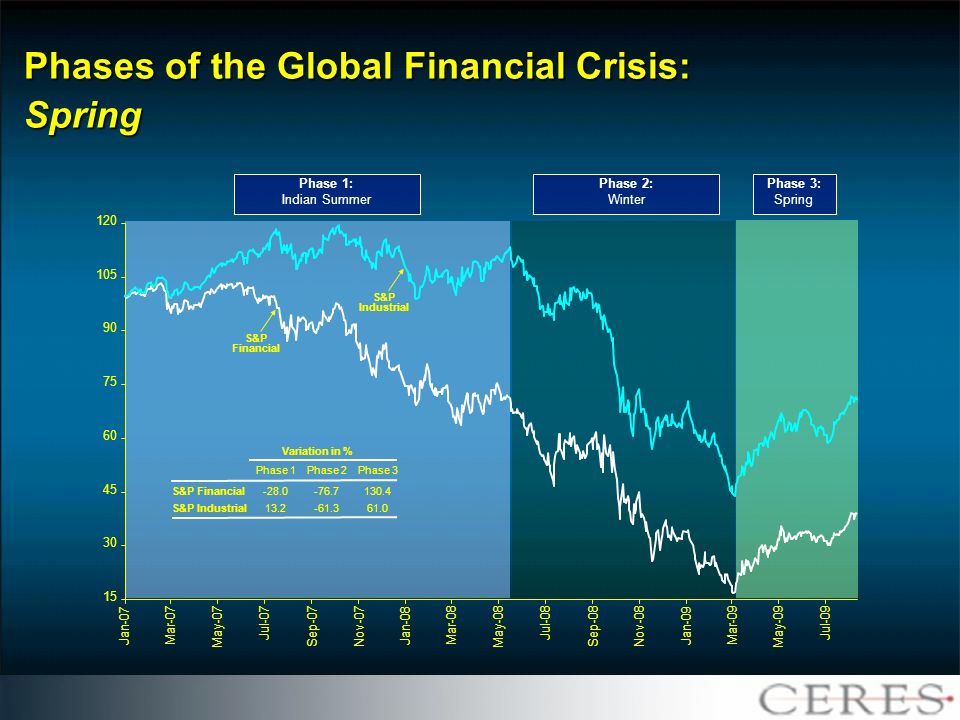 Phases of the Global Financial Crisis:
Spring

Phase 1:
Indian Summer

Phase 2:
Winter

Phase 3:
Spring

120
105
90
75
60
45
30
15

S&P Industrial

S&P Financial

Variation in %

| | Phase 1 | Phase 2 | Phase 3 |
|---|---|---|---|
| S&P Financial | -28.0 | -76.7 | 130.4 |
| S&P Industrial | 13.2 | -61.3 | 61.0 |

Jan-07 Mar-07 May-07 Jul-07 Sep-07 Nov-07 Jan-08 Mar-08 May-08 Jul-08 Sep-08 Nov-08 Jan-09 Mar-09 May-09 Jul-09

CERES